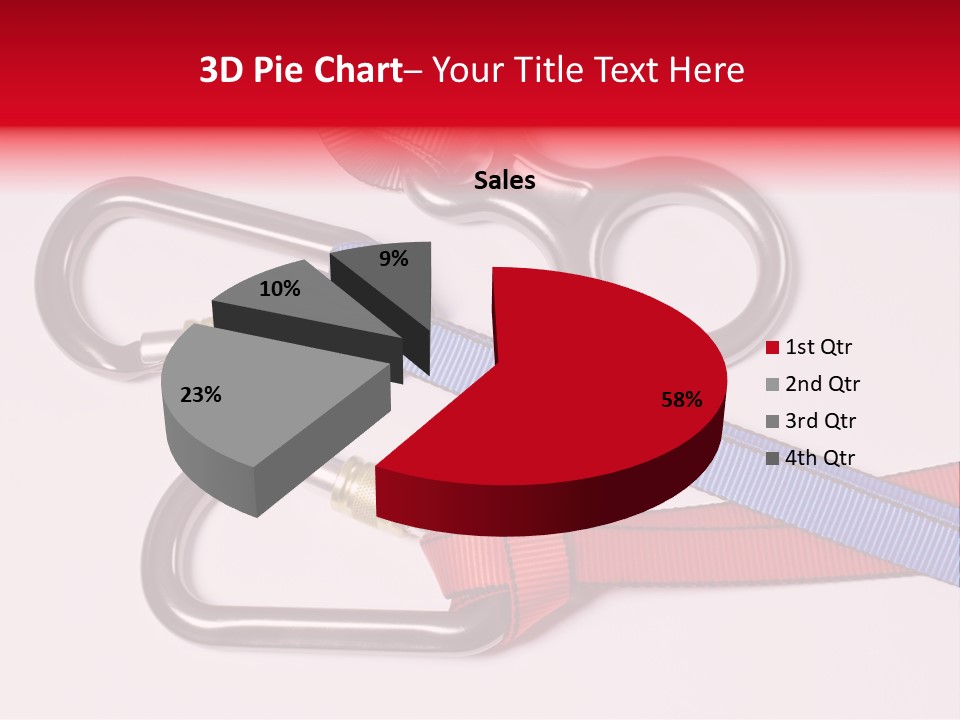 3D Pie Chart– Your Title Text Here

Sales

9%

10%

23%

58%

1st Qtr
2nd Qtr
3rd Qtr
4th Qtr